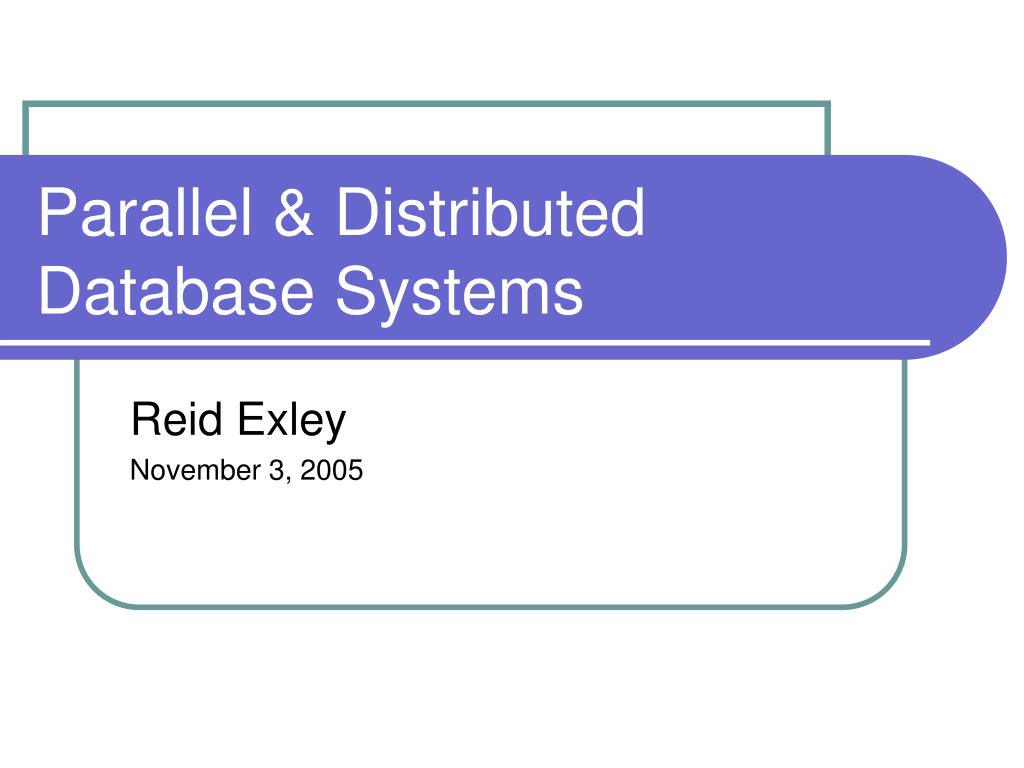 Parallel & Distributed Database Systems

Reid Exley

November 3, 2005